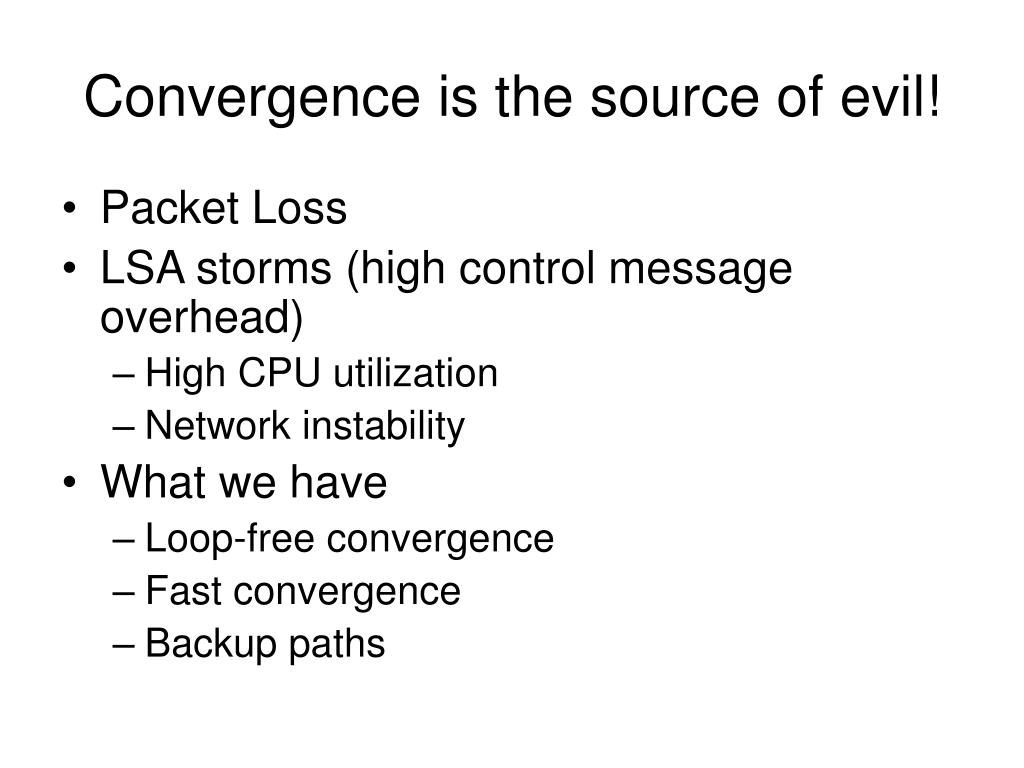 Convergence is the source of evil!

• Packet Loss
• LSA storms (high control message overhead)
– High CPU utilization
– Network instability
• What we have
– Loop-free convergence
– Fast convergence
– Backup paths